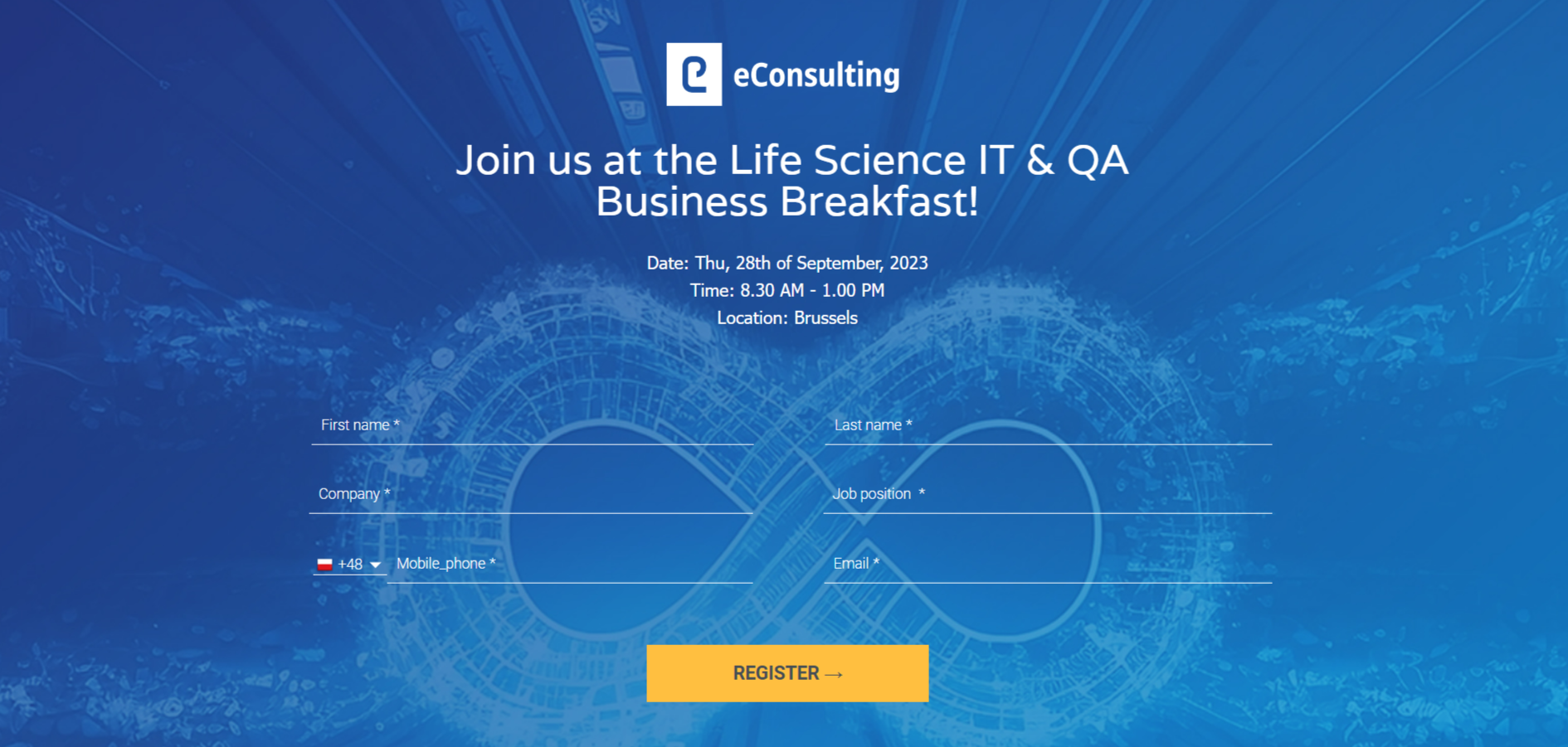 eConsulting

Join us at the Life Science IT & QA Business Breakfast!

Date: Thu, 28th of September, 2023
Time: 8.30 AM - 1.00 PM
Location: Brussels

First name *

Last name *

Company *

Job position *

+48

Mobile_phone *

Email *

REGISTER →